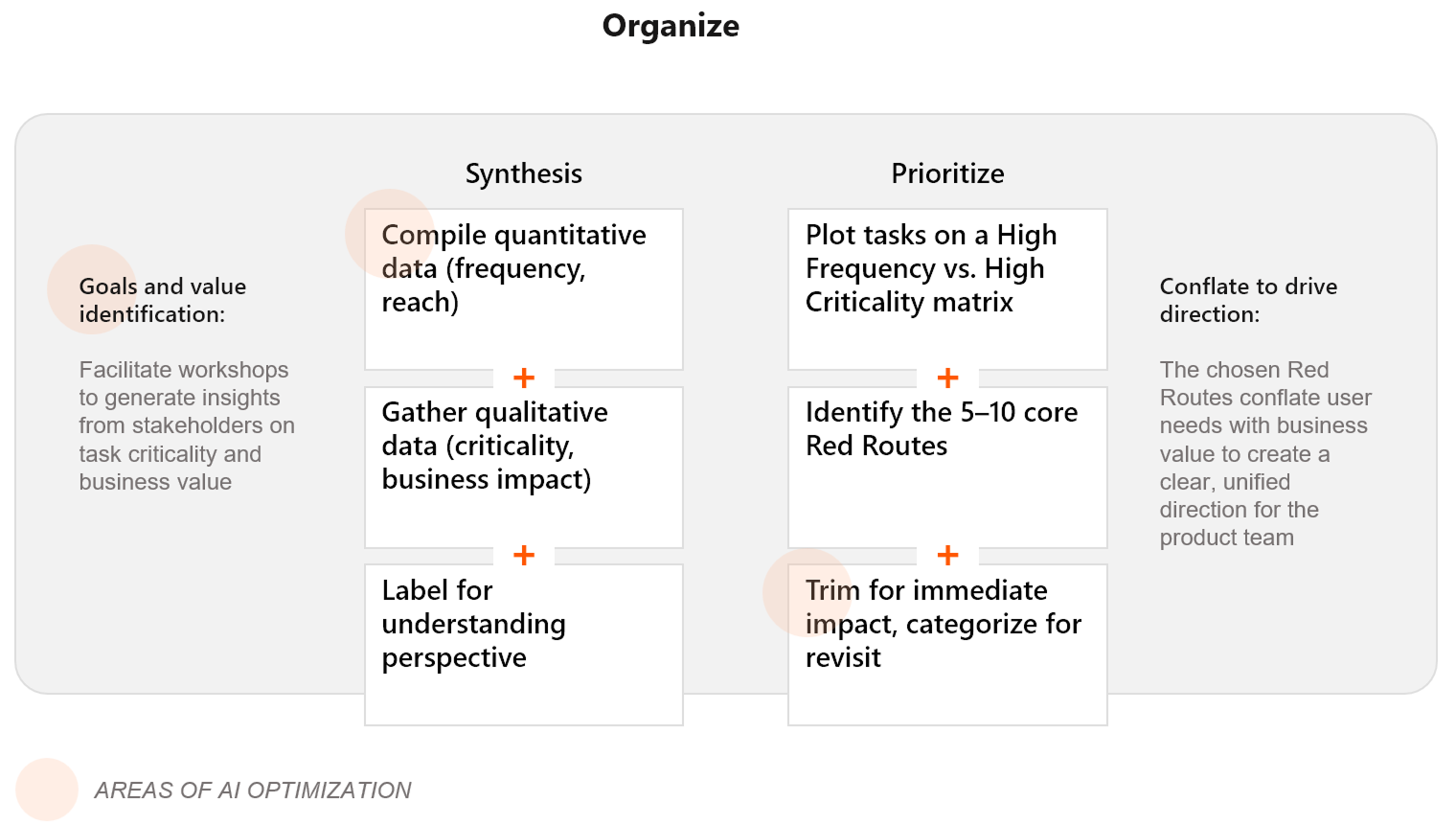 Organize

Goals and value identification:

Facilitate workshops to generate insights from stakeholders on task criticality and business value

Synthesis

Compile quantitative data (frequency, reach)

+

Gather qualitative data (criticality, business impact)

+

Label for understanding perspective

Prioritize

Plot tasks on a High Frequency vs. High Criticality matrix

+

Identify the 5–10 core Red Routes

+

Trim for immediate impact, categorize for revisit

Conflate to drive direction:

The chosen Red Routes conflate user needs with business value to create a clear, unified direction for the product team

AREAS OF AI OPTIMIZATION